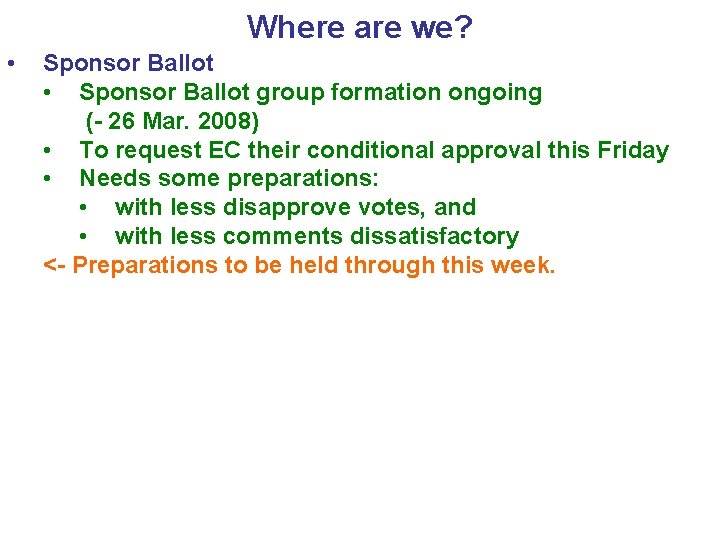 Where are we?

• Sponsor Ballot
  • Sponsor Ballot group formation ongoing (- 26 Mar. 2008)
  • To request EC their conditional approval this Friday
  • Needs some preparations:
    • with less disapprove votes, and
    • with less comments dissatisfactory

<- Preparations to be held through this week.